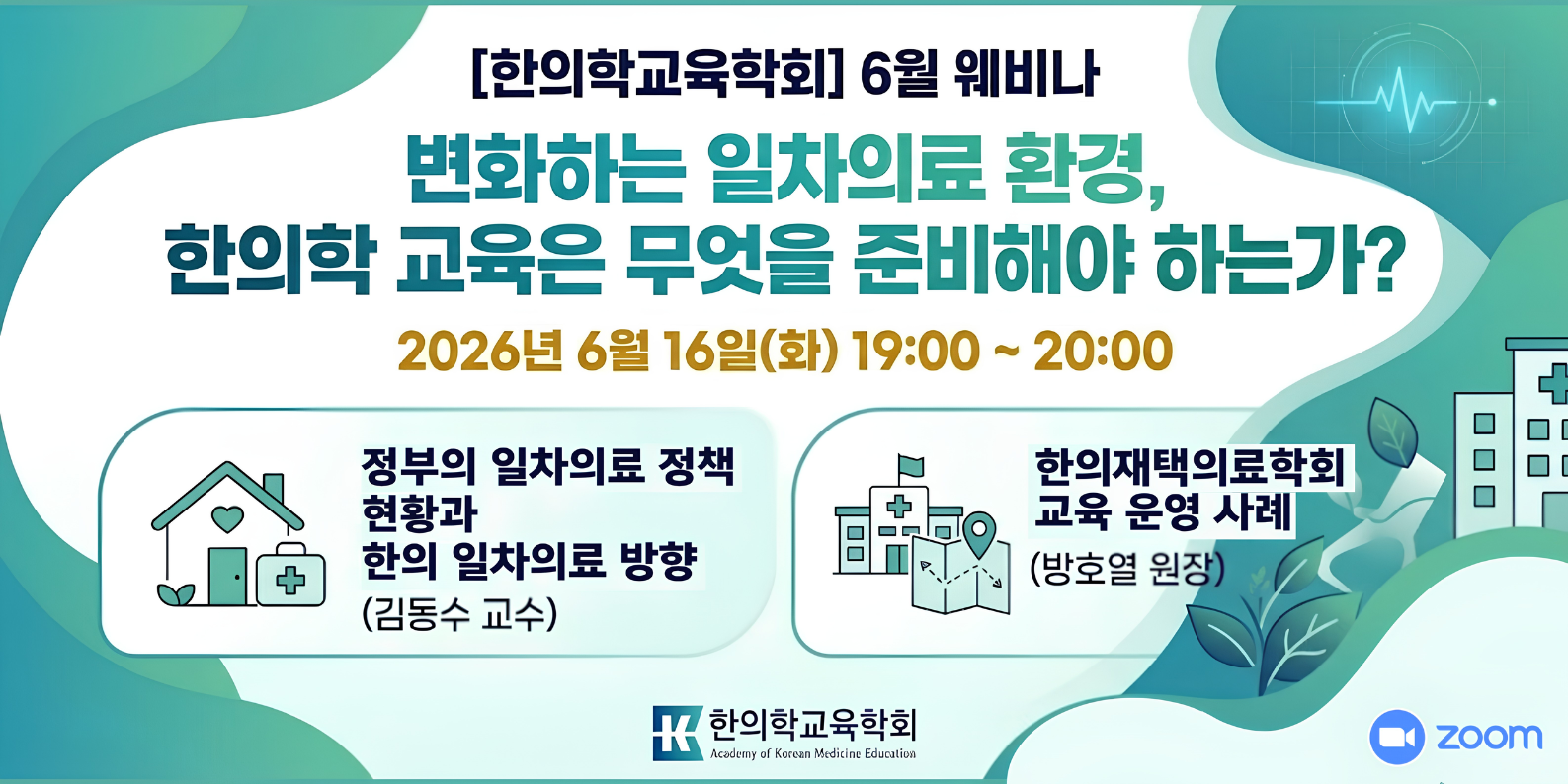 [한의학교육학회] 6월 웨비나

변화하는 일차의료 환경,
한의학 교육은 무엇을 준비해야 하는가?

2026년 6월 16일(화) 19:00 ~ 20:00

정부의 일차의료 정책
현황과
한의 일차의료 방향
(김동수 교수)

한의재택의료학회
교육 운영 사례
(방호열 원장)

한의학교육학회
Academy of Korean Medicine Education

zoom